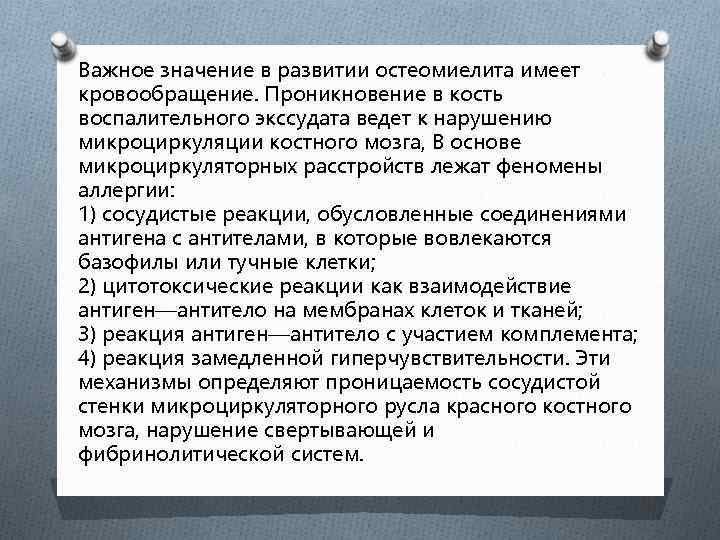 Важное значение в развитии остеомиелита имеет кровообращение. Проникновение в кость воспалительного экссудата ведет к нарушению микроциркуляции костного мозга, В основе микроциркуляторных расстройств лежат феномены аллергии:
1) сосудистые реакции, обусловленные соединениями антигена с антителами, в которые вовлекаются базофилы или тучные клетки;
2) цитотоксические реакции как взаимодействие антиген—антитело на мембранах клеток и тканей;
3) реакция антиген—антитело с участием комплемента;
4) реакция замедленной гиперчувствительности. Эти механизмы определяют проницаемость сосудистой стенки микроциркуляторного русла красного костного мозга, нарушение свертывающей и фибринолитической систем.